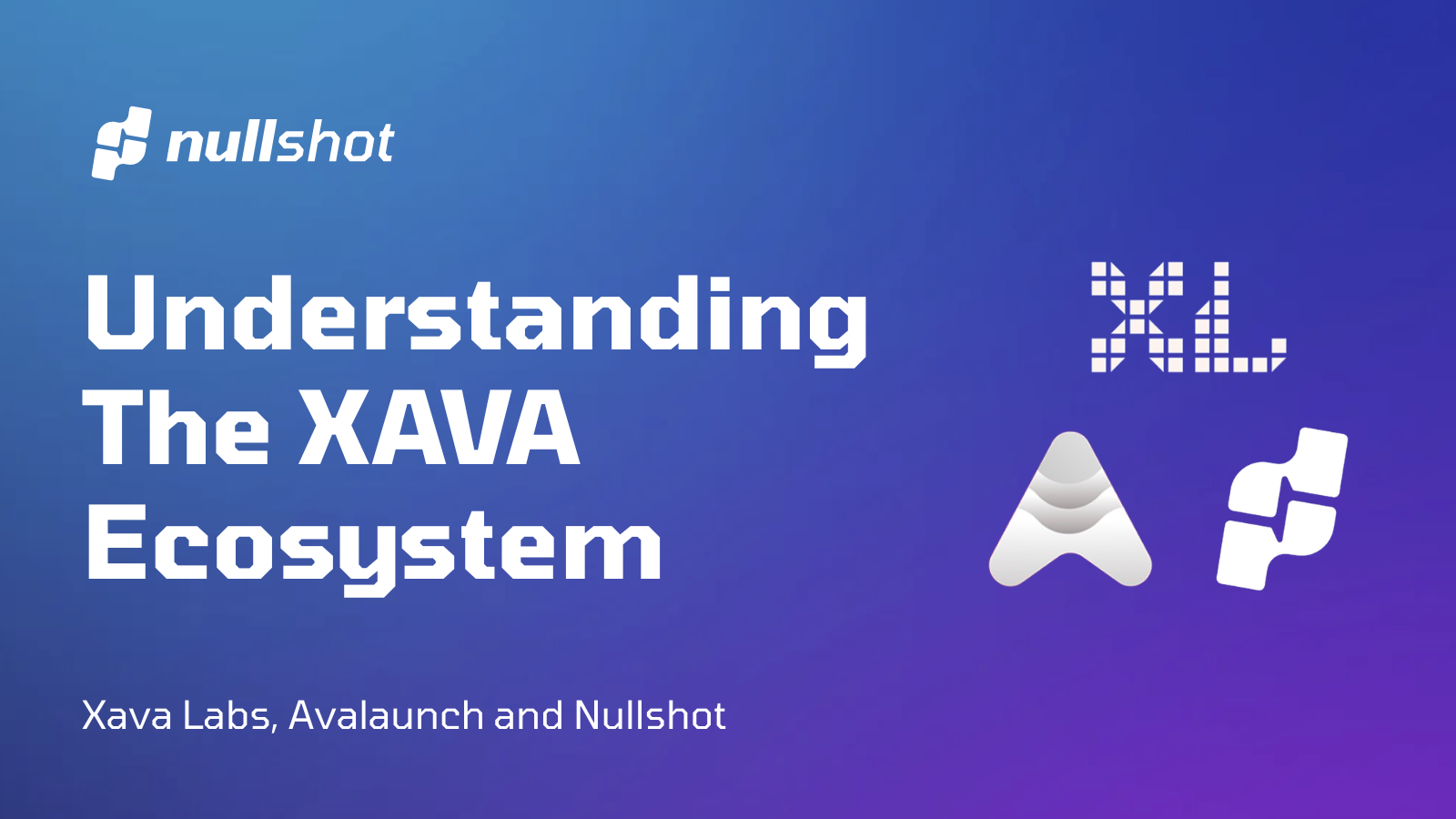 nullshot

Understanding The XAVA Ecosystem

XL

Xava Labs, Avalaunch and Nullshot